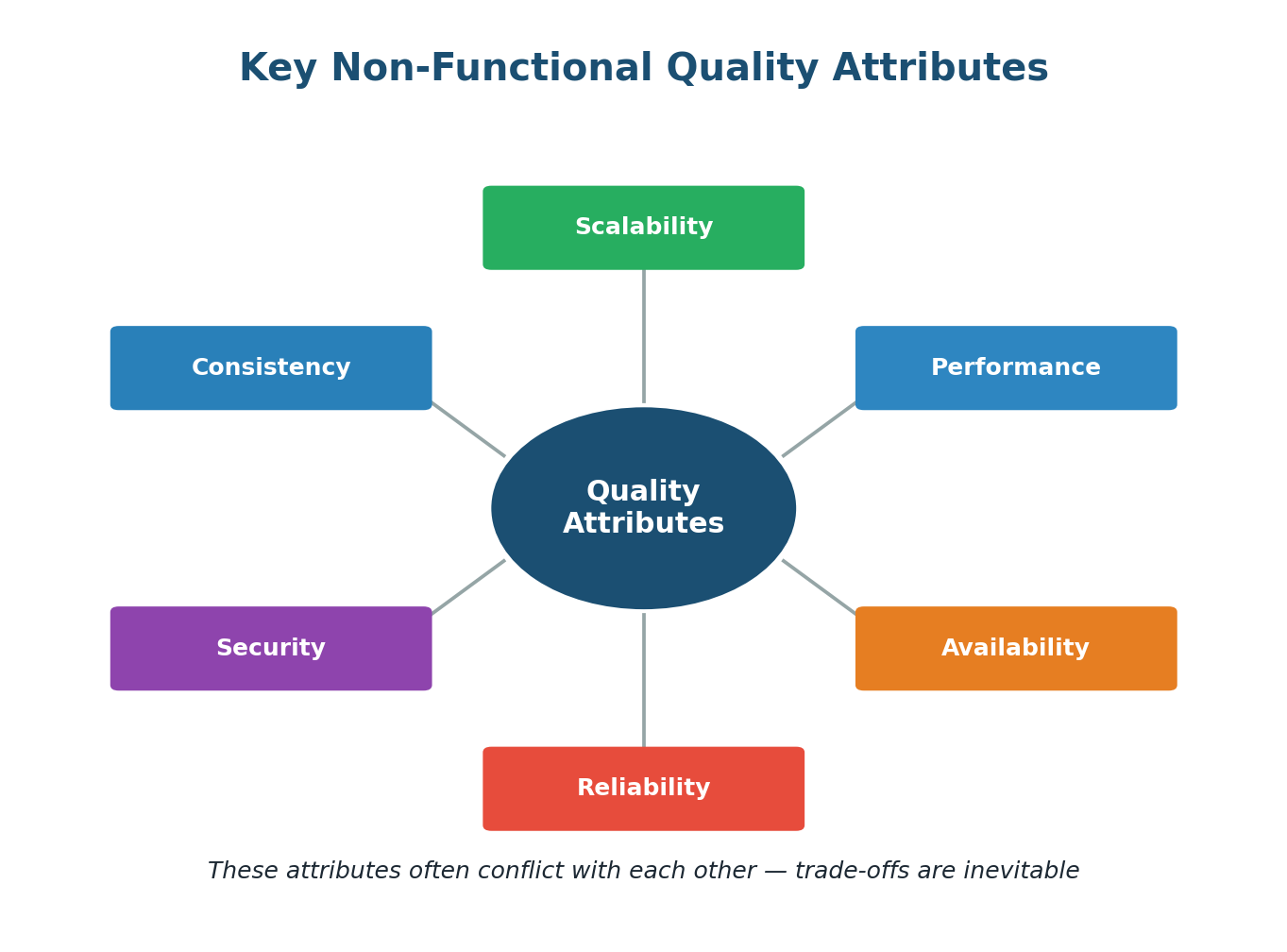 Key Non-Functional Quality Attributes

Scalability

Consistency

Performance

Quality Attributes

Security

Availability

Reliability

These attributes often conflict with each other — trade-offs are inevitable